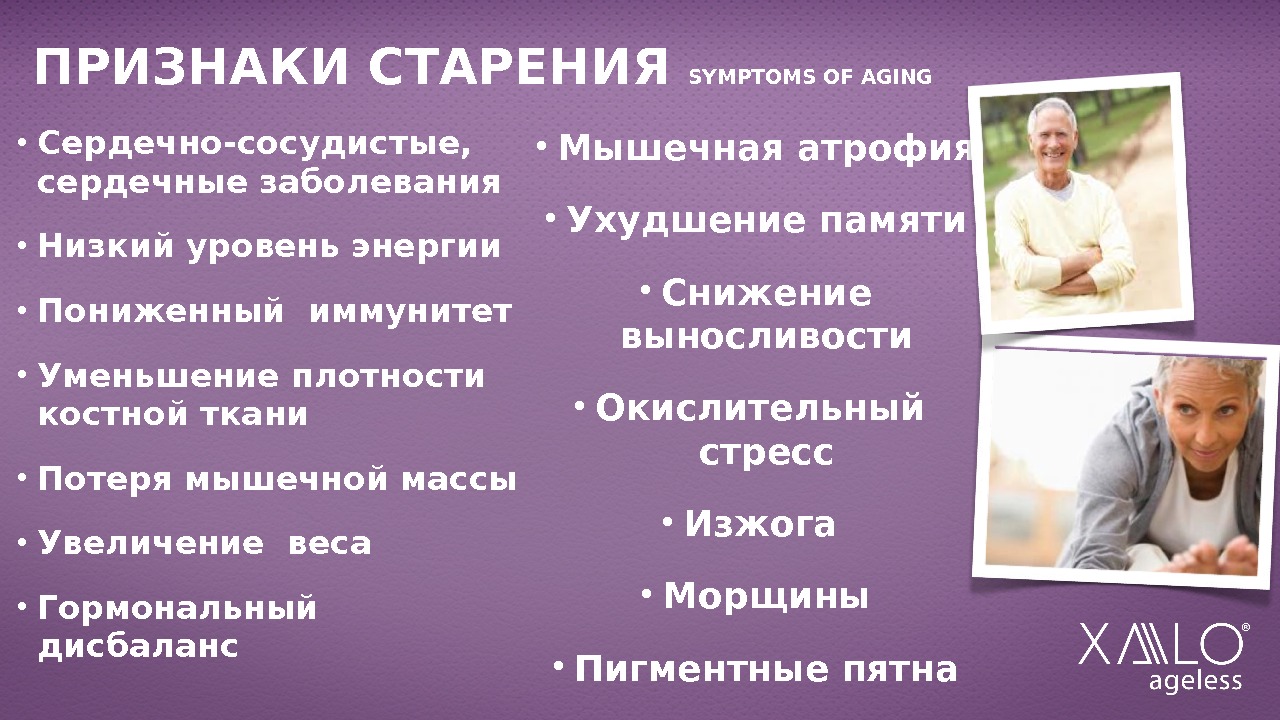 ПРИЗНАКИ СТАРЕНИЯ SYMPTOMS OF AGING

• Сердечно-сосудистые, сердечные заболевания

• Низкий уровень энергии

• Пониженный иммунитет

• Уменьшение плотности костной ткани

• Потеря мышечной массы

• Увеличение веса

• Гормональный дисбаланс

• Мышечная атрофия

• Ухудшение памяти

• Снижение выносливости

• Окислительный стресс

• Изжога

• Морщины

• Пигментные пятна

XALO®
ageless